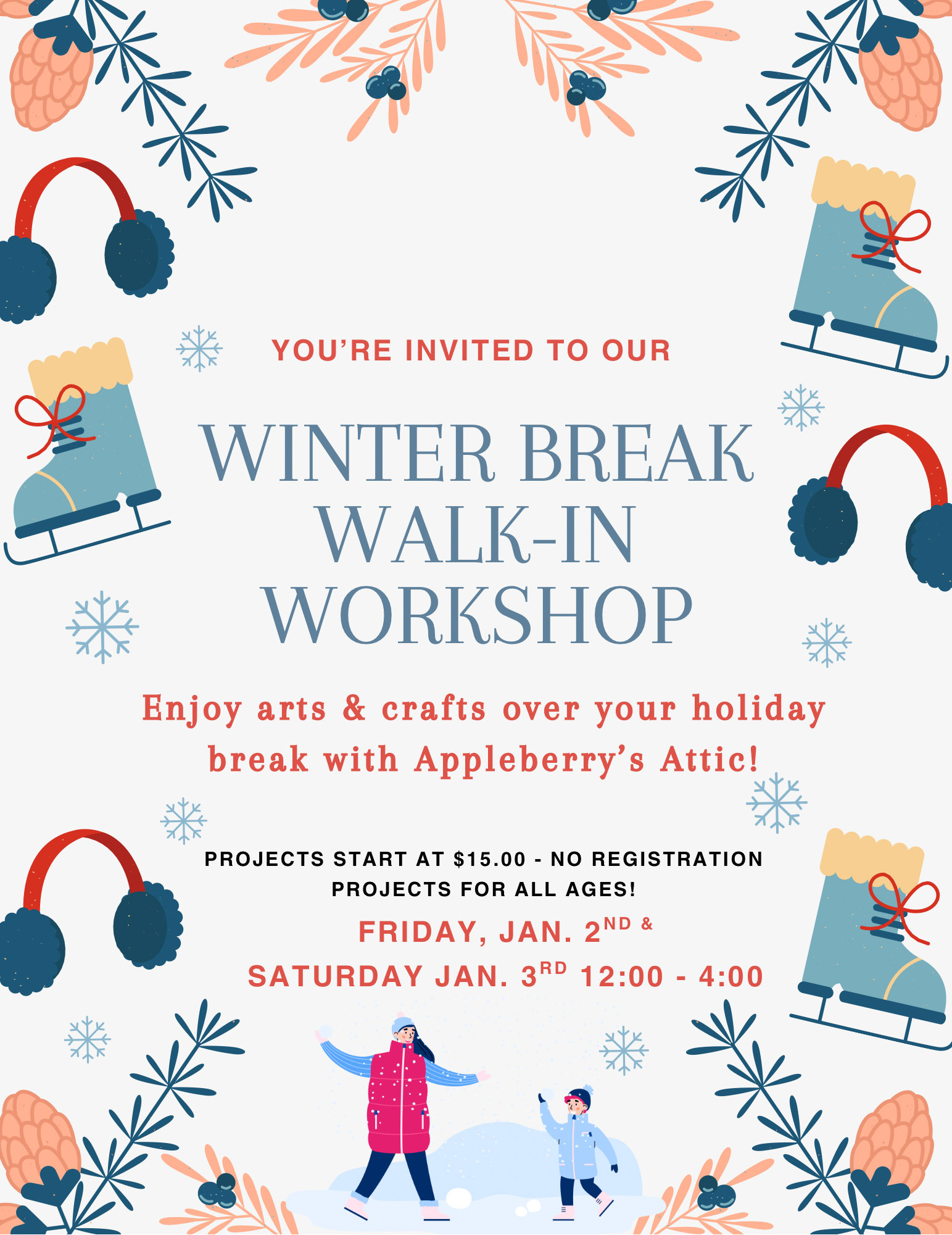 YOU'RE INVITED TO OUR

WINTER BREAK WALK-IN WORKSHOP

Enjoy arts & crafts over your holiday break with Appleberry's Attic!

PROJECTS START AT $15.00 - NO REGISTRATION
PROJECTS FOR ALL AGES!

FRIDAY, JAN. 2$^{ND}$ &
SATURDAY JAN. 3$^{RD}$ 12:00 - 4:00